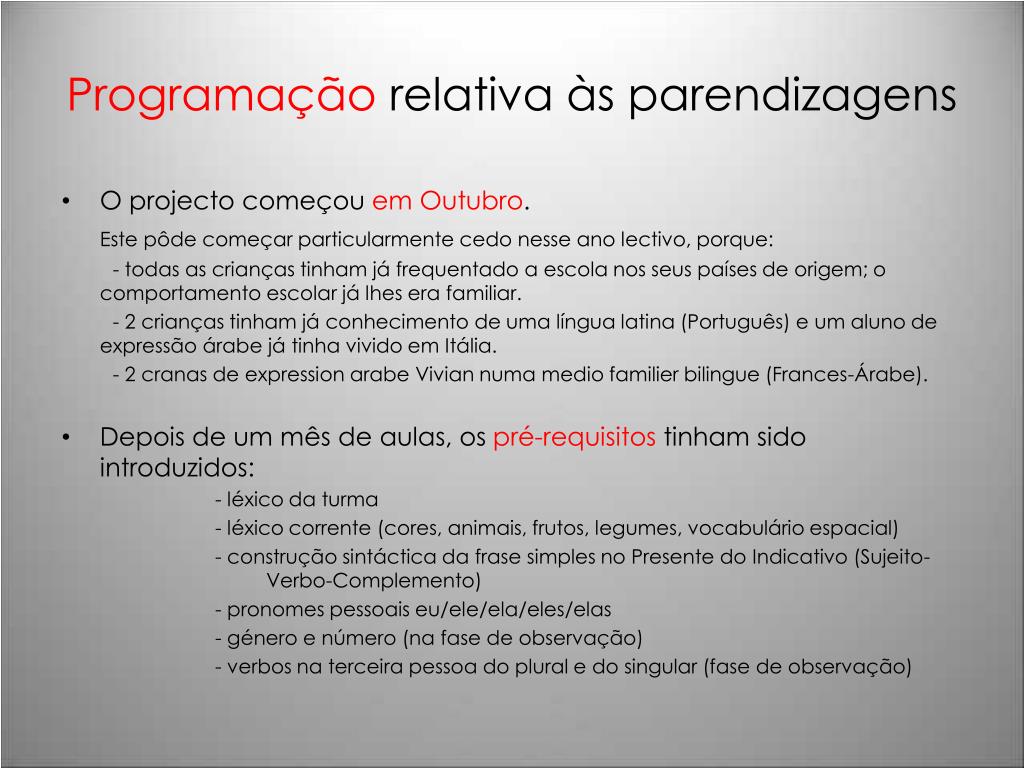 Programação relativa às parendizagens

• O projecto começou em Outubro.

Este pôde começar particularmente cedo nesse ano lectivo, porque:

- todas as crianças tinham já frequentado a escola nos seus países de origem; o comportamento escolar já lhes era familiar.

- 2 crianças tinham já conhecimento de uma língua latina (Português) e um aluno de expressão árabe já tinha vivido em Itália.

- 2 cranas de expression arabe Vivian numa medio familier bilingue (Frances-Árabe).

• Depois de um mês de aulas, os pré-requisitos tinham sido introduzidos:

- léxico da turma
- léxico corrente (cores, animais, frutos, legumes, vocabulário espacial)
- construção sintáctica da frase simples no Presente do Indicativo (Sujeito-Verbo-Complemento)
- pronomes pessoais eu/ele/ela/eles/elas
- género e número (na fase de observação)
- verbos na terceira pessoa do plural e do singular (fase de observação)